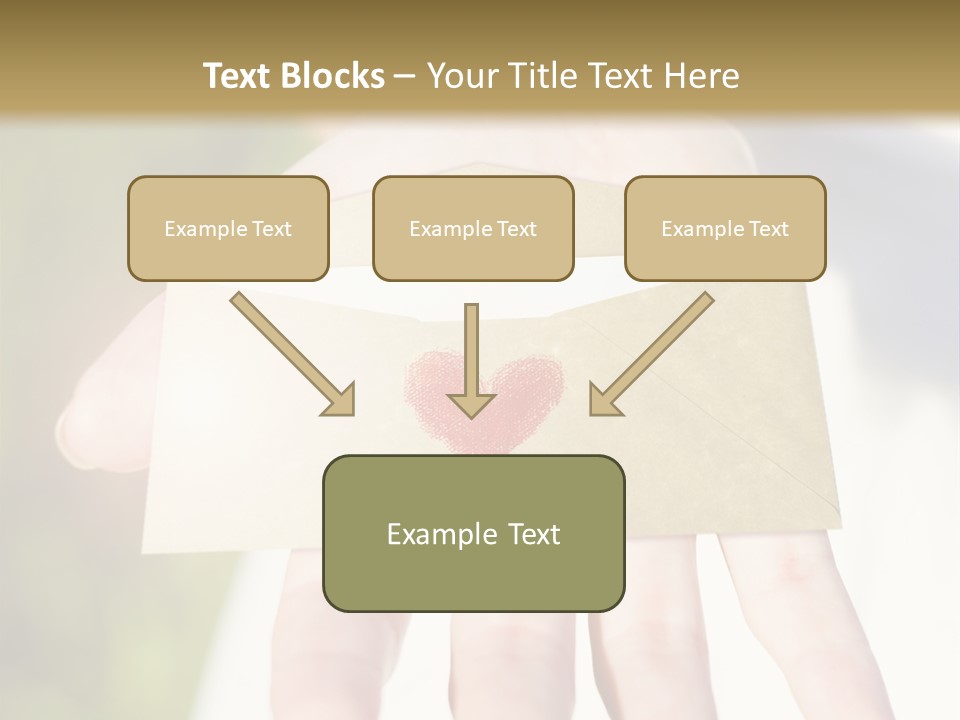 Text Blocks – Your Title Text Here

Example Text

Example Text

Example Text

Example Text